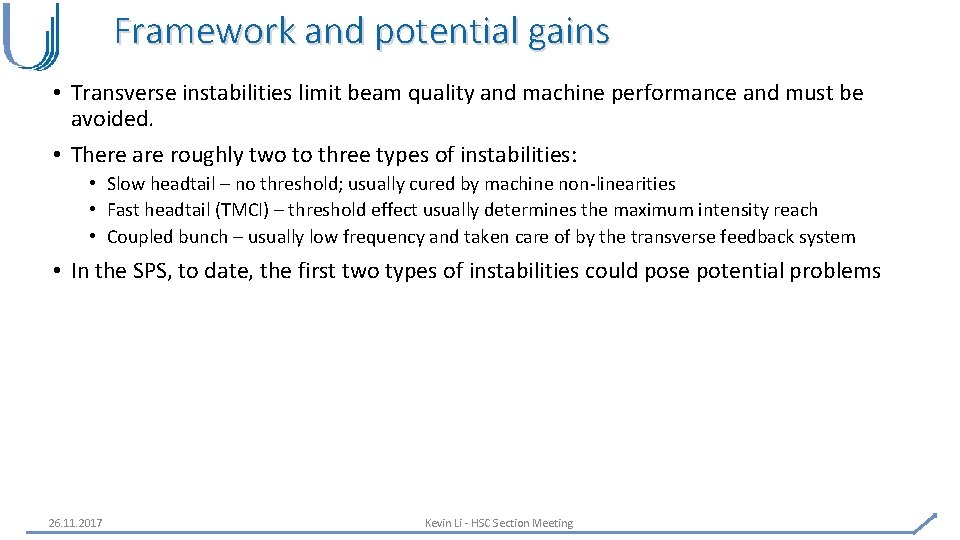 Framework and potential gains

• Transverse instabilities limit beam quality and machine performance and must be avoided.

• There are roughly two to three types of instabilities:

• Slow headtail – no threshold; usually cured by machine non-linearities
• Fast headtail (TMCI) – threshold effect usually determines the maximum intensity reach
• Coupled bunch – usually low frequency and taken care of by the transverse feedback system

• In the SPS, to date, the first two types of instabilities could pose potential problems

26.11.2017

Kevin Li - HSC Section Meeting